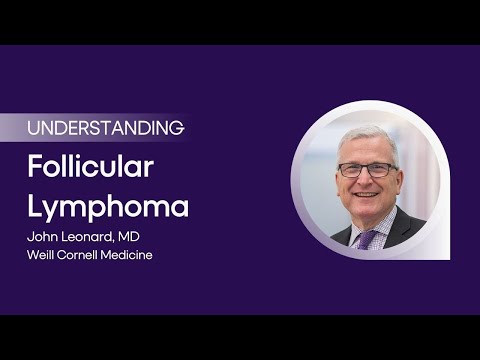 UNDERSTANDING

Follicular Lymphoma

John Leonard, MD
Weill Cornell Medicine